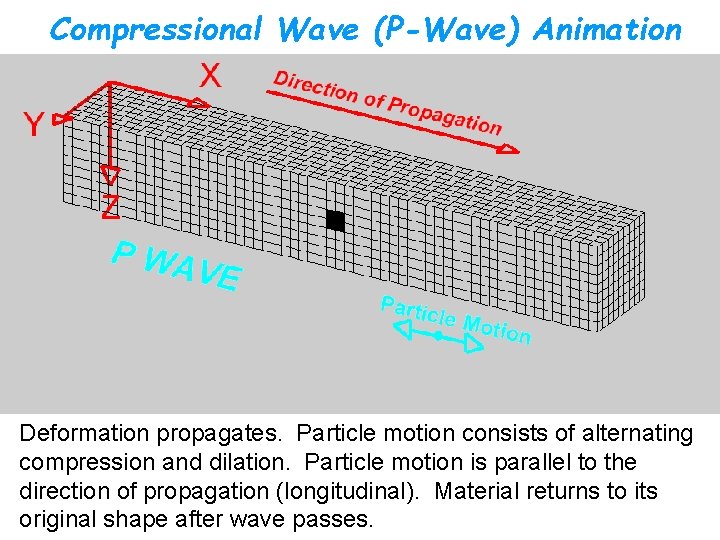 Compressional Wave (P-Wave) Animation

X

Y

Z

Direction of Propagation

P WAVE

Particle Motion

Deformation propagates. Particle motion consists of alternating compression and dilation. Particle motion is parallel to the direction of propagation (longitudinal). Material returns to its original shape after wave passes.